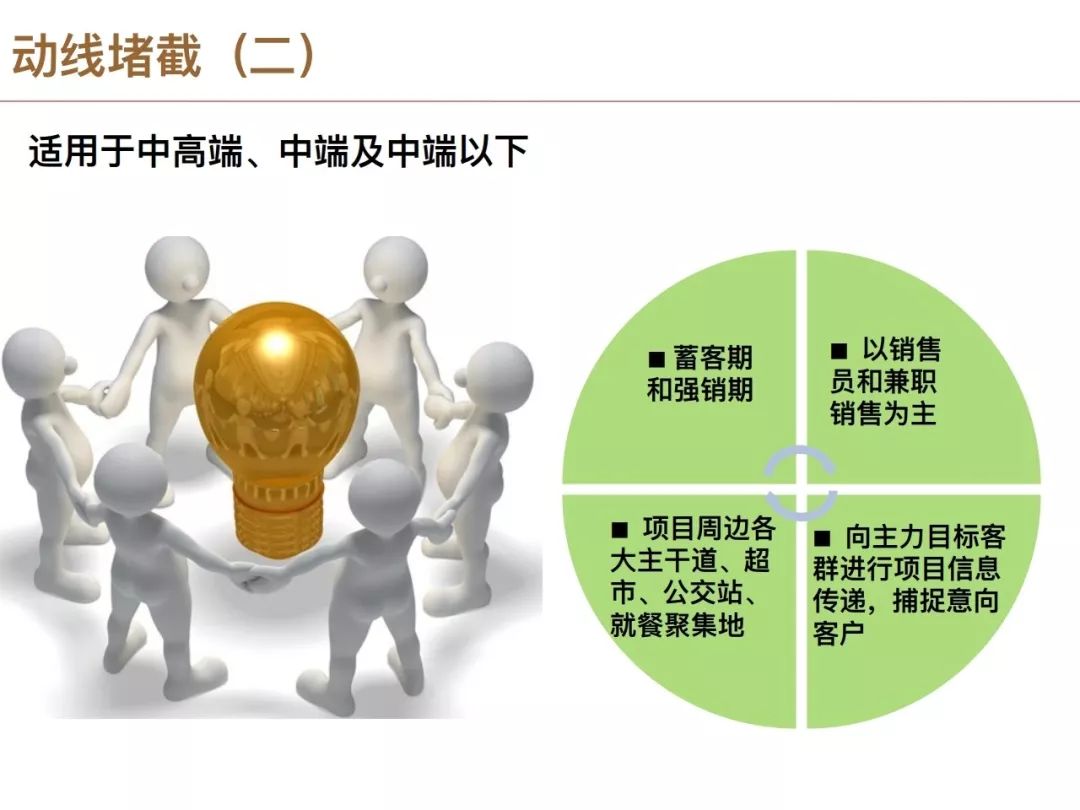 动线堵截（二）

适用于中高端、中端及中端以下

■ 蓄客期和强销期

■ 以销售员和兼职销售为主

■ 项目周边各大主干道、超市、公交站、就餐聚集地

■ 向主力目标客群进行项目信息传递，捕捉意向客户